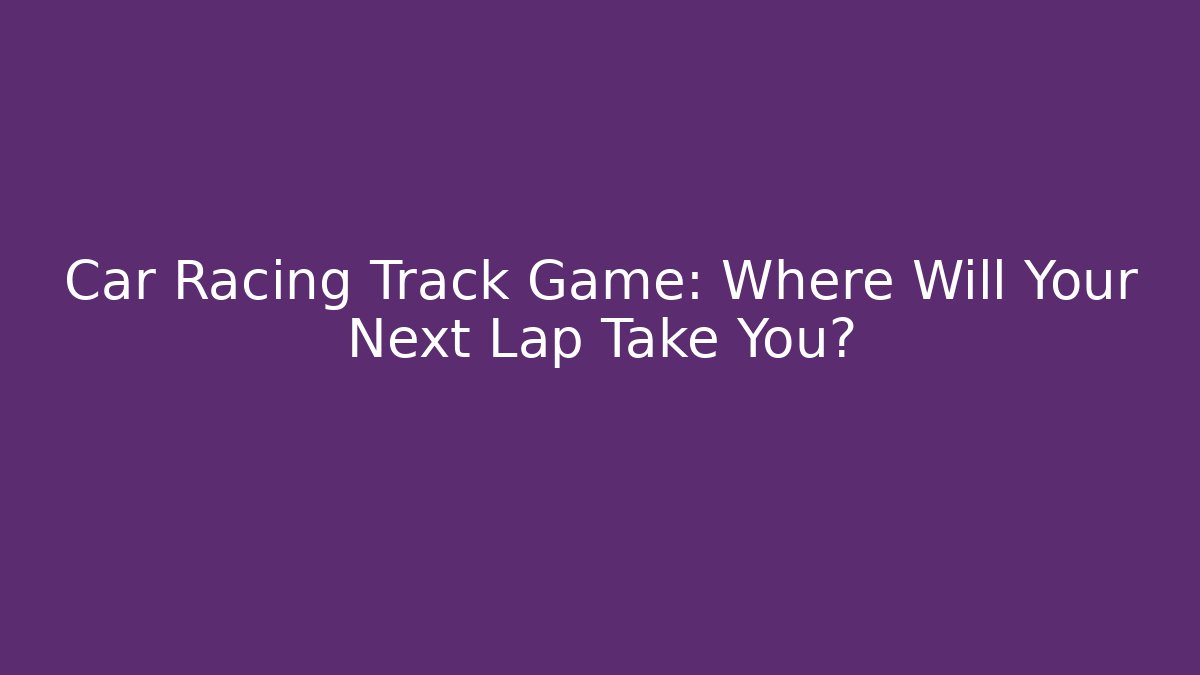 Car Racing Track Game: Where Will Your Next Lap Take You?